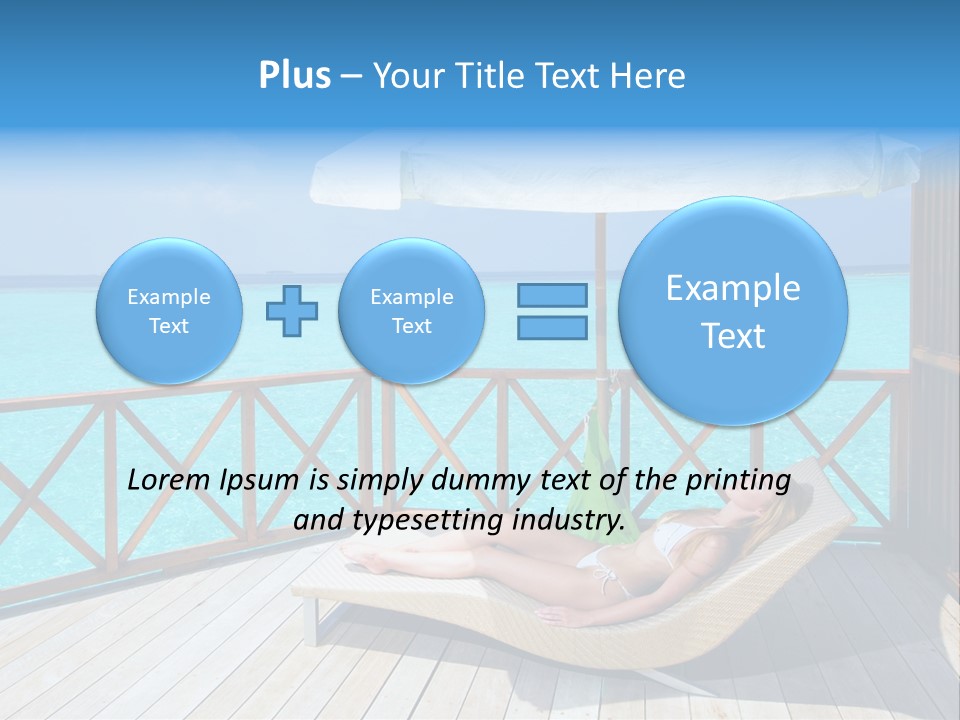 Plus – Your Title Text Here

Example Text

Example Text

Example Text

Lorem Ipsum is simply dummy text of the printing and typesetting industry.